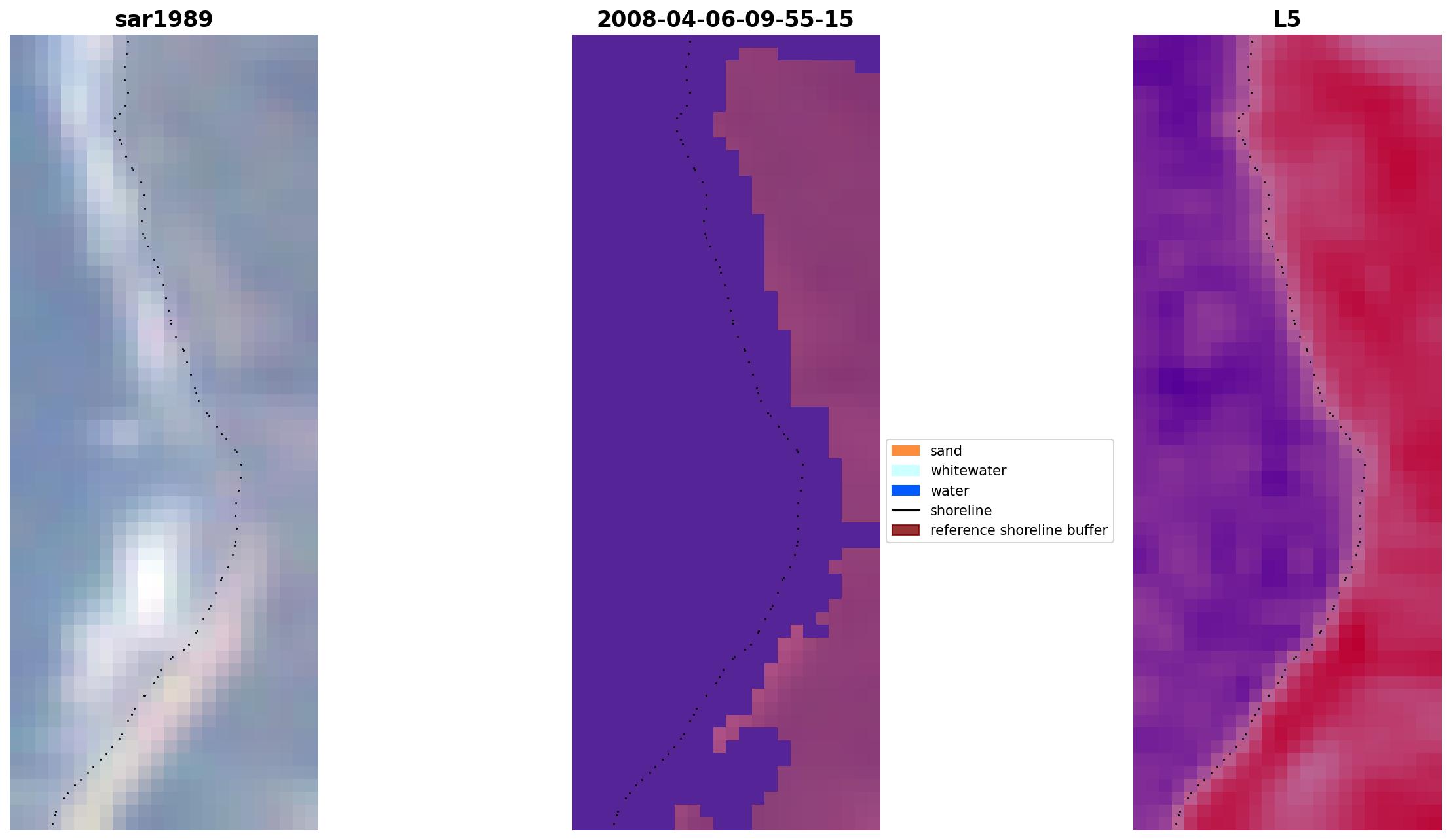 sar1989

2008-04-06-09-55-15

L5

sand
whitewater
water
shoreline
reference shoreline buffer